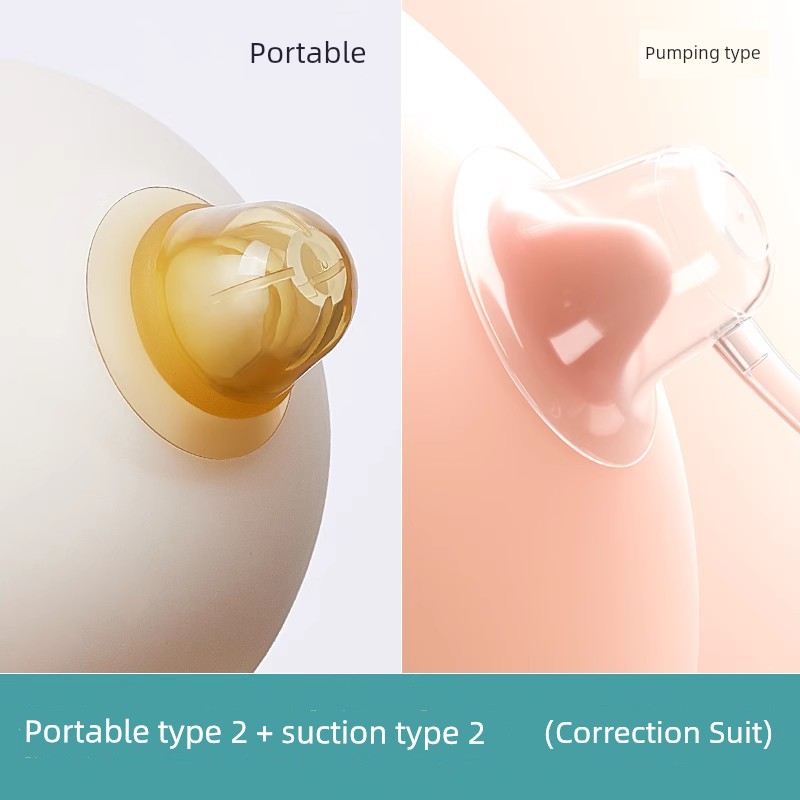 Portable

Pumping type

Portable type 2 + suction type 2 (Correction Suit)